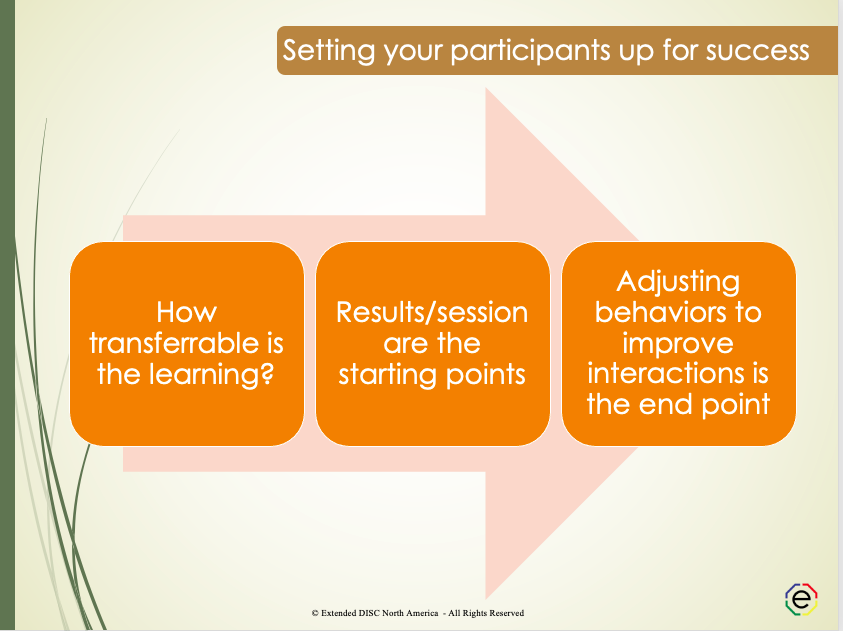 Setting your participants up for success

How transferrable is the learning?

Results/session are the starting points

Adjusting behaviors to improve interactions is the end point

© Extended DISC North America - All Rights Reserved

e